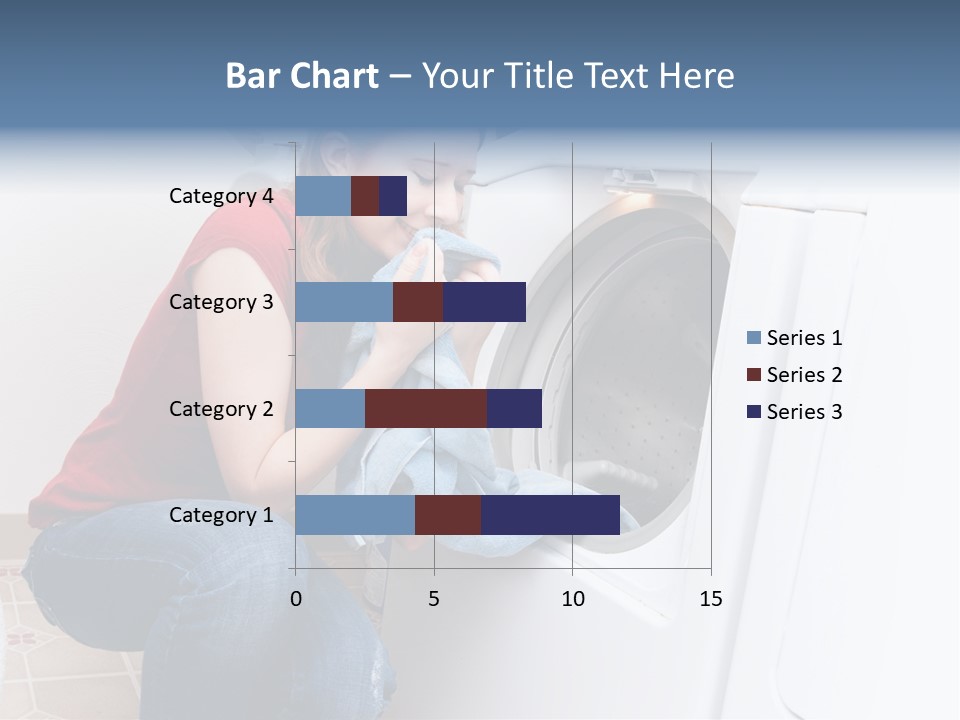 Bar Chart – Your Title Text Here

Category 4
Category 3
Category 2
Category 1

0
5
10
15

Series 1
Series 2
Series 3